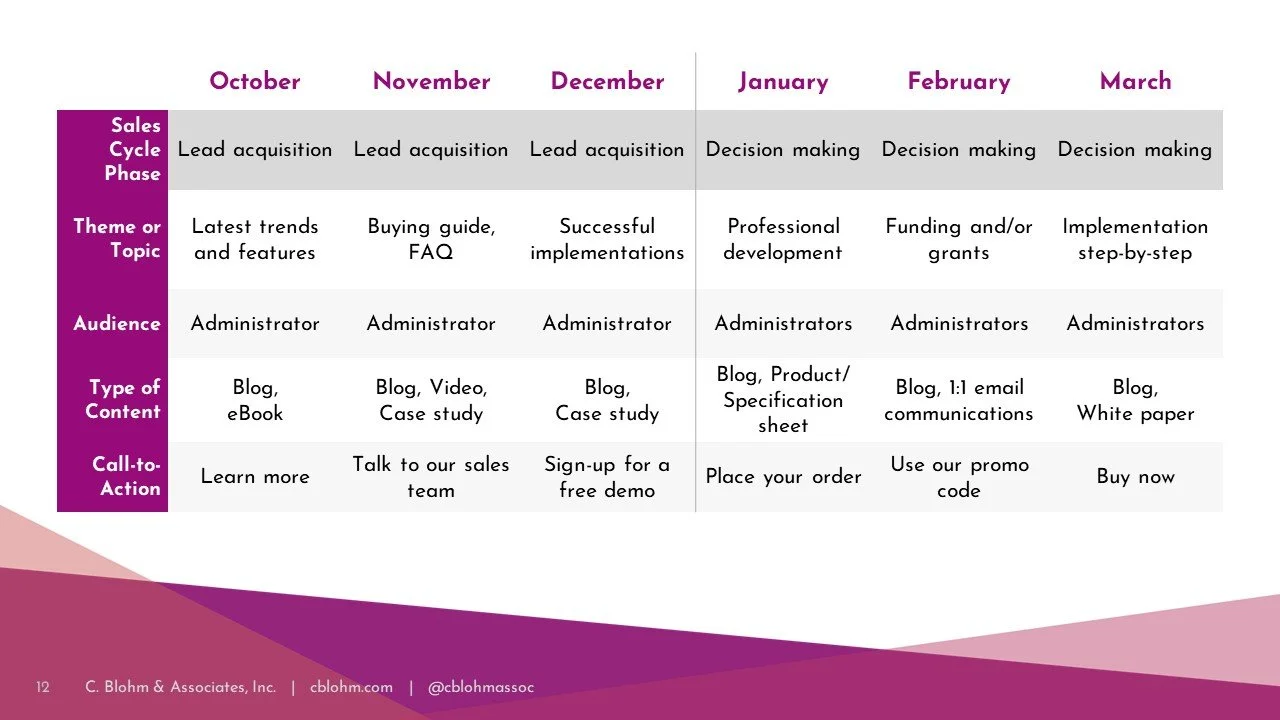 | | October | November | December | January | February | March |
|---|---|---|---|---|---|---|
| Sales Cycle Phase | Lead acquisition | Lead acquisition | Lead acquisition | Decision making | Decision making | Decision making |
| Theme or Topic | Latest trends and features | Buying guide, FAQ | Successful implementations | Professional development | Funding and/or grants | Implementation step-by-step |
| Audience | Administrator | Administrator | Administrator | Administrators | Administrators | Administrators |
| Type of Content | Blog, eBook | Blog, Video, Case study | Blog, Case study | Blog, Product/ Specification sheet | Blog, 1:1 email communications | Blog, White paper |
| Call-to-Action | Learn more | Talk to our sales team | Sign-up for a free demo | Place your order | Use our promo code | Buy now |

12 C. Blohm & Associates, Inc. | cblohm.com | @cblohmassoc